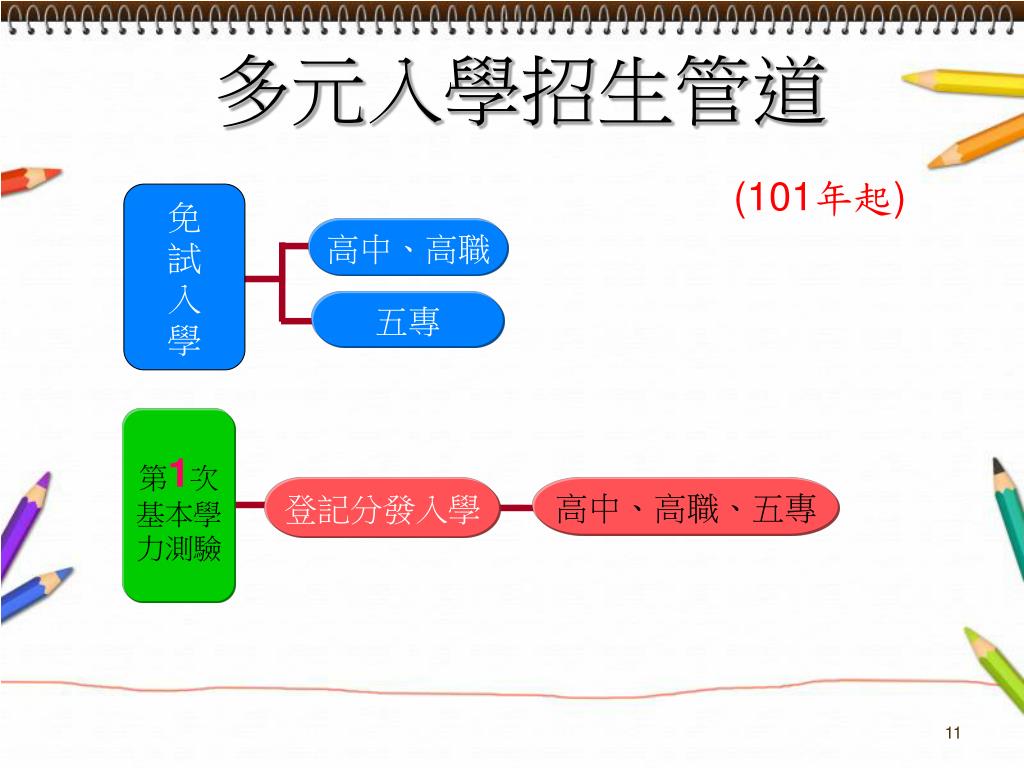 多元入學招生管道

(101年起)

免試入學

高中、高職

五專

第1次基本學力測驗

登記分發入學

高中、高職、五專

11